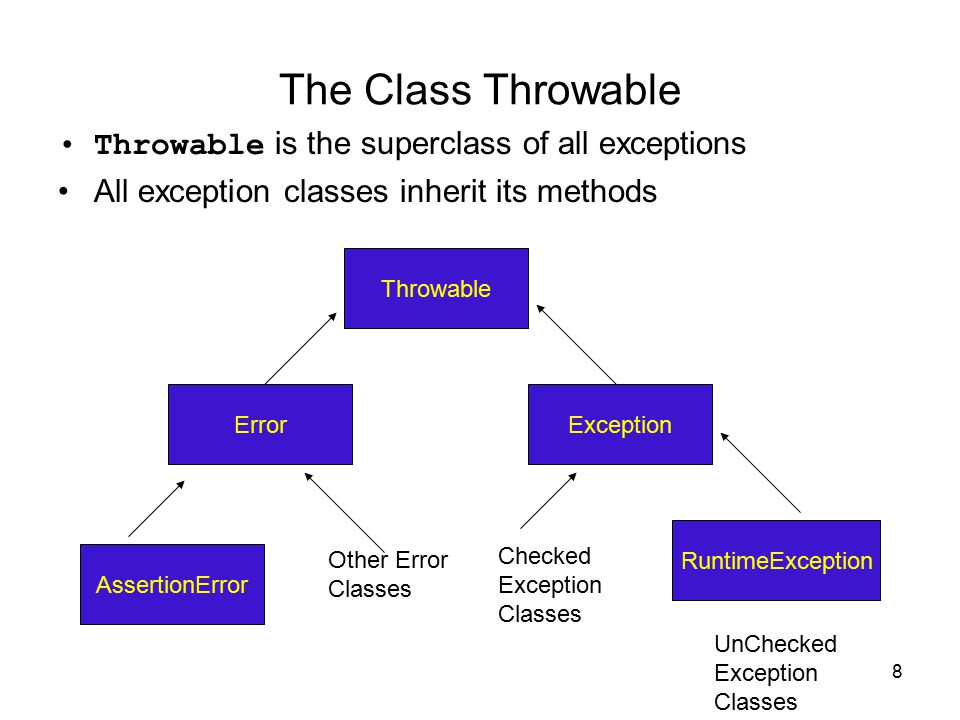 The Class Throwable

• Throwable is the superclass of all exceptions
• All exception classes inherit its methods

Throwable

Error

Exception

AssertionError

Other Error Classes

Checked Exception Classes

RuntimeException

UnChecked Exception Classes

8